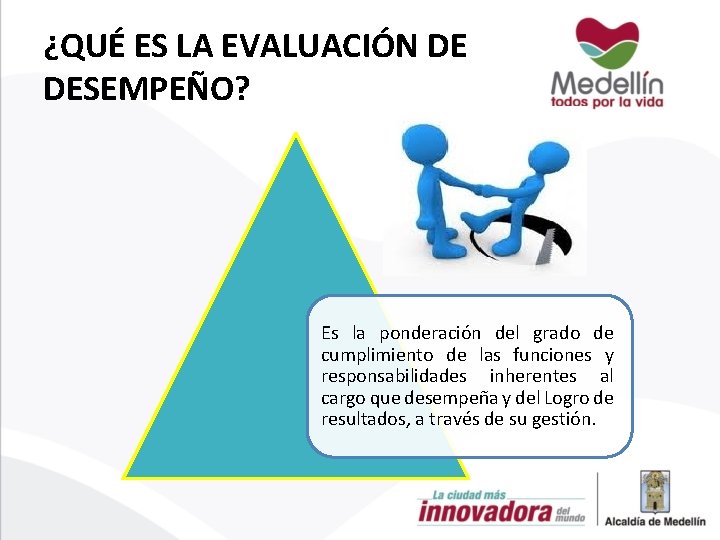 ¿QUÉ ES LA EVALUACIÓN DE DESEMPEÑO?

Medellín
todos por la vida

Es la ponderación del grado de cumplimiento de las funciones y responsabilidades inherentes al cargo que desempeña y del Logro de resultados, a través de su gestión.

La ciudad más
innovadora del mundo

Alcaldía de Medellín